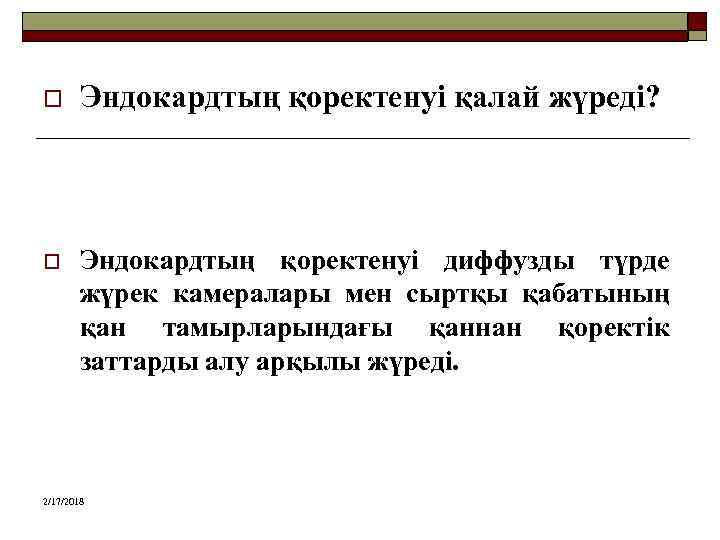 Эндокардтың қоректенуі қалай жүреді?

Эндокардтың қоректенуі диффузды түрде жүрек камералары мен сыртқы қабатының қан тамырларындағы қаннан қоректік заттарды алу арқылы жүреді.

2/17/2018